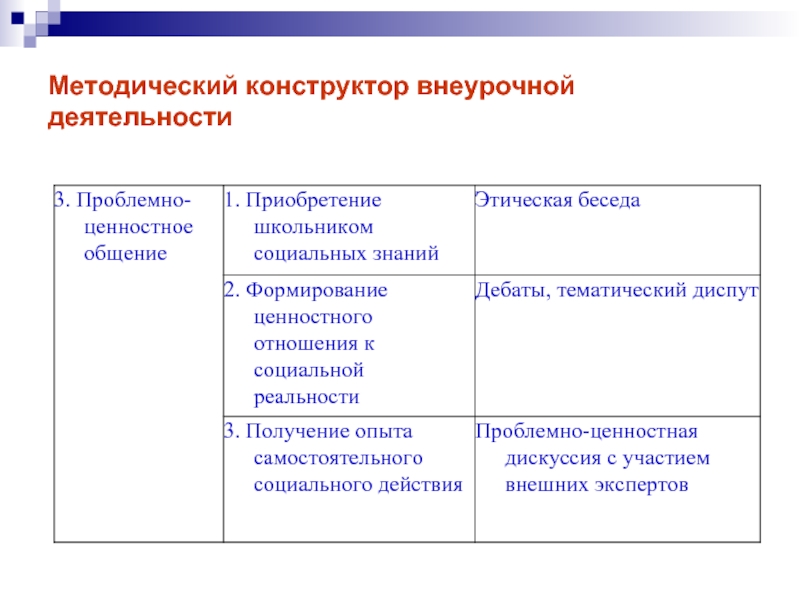 Методический конструктор внеурочной деятельности

| 3. Проблемно-ценностное общение | 1. Приобретение школьником социальных знаний | Этическая беседа |
|---|---|---|
| | 2. Формирование ценностного отношения к социальной реальности | Дебаты, тематический диспут |
| | 3. Получение опыта самостоятельного социального действия | Проблемно-ценностная дискуссия с участием внешних экспертов |